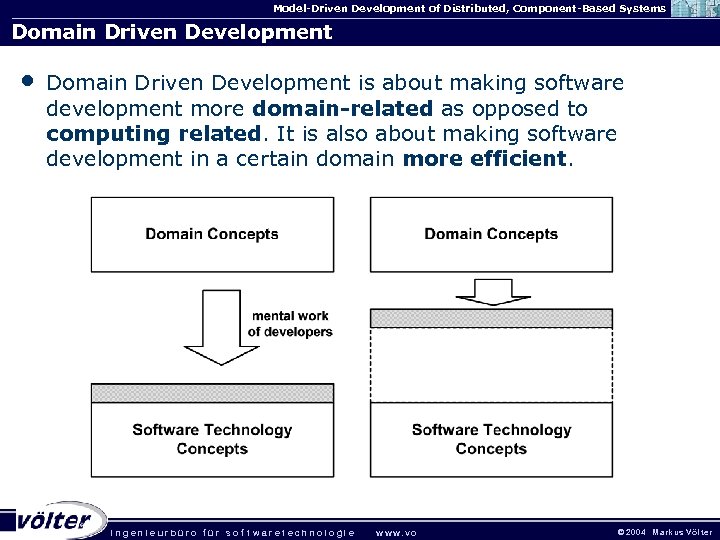 Model-Driven Development of Distributed, Component-Based Systems

Domain Driven Development

• Domain Driven Development is about making software development more **domain-related** as opposed to **computing related**. It is also about making software development in a certain domain **more efficient**.

Domain Concepts

mental work of developers

Software Technology Concepts

Domain Concepts

Software Technology Concepts

völter

ingenieurbüro für softwaretechnologie www.vo

©2004 Markus Völter